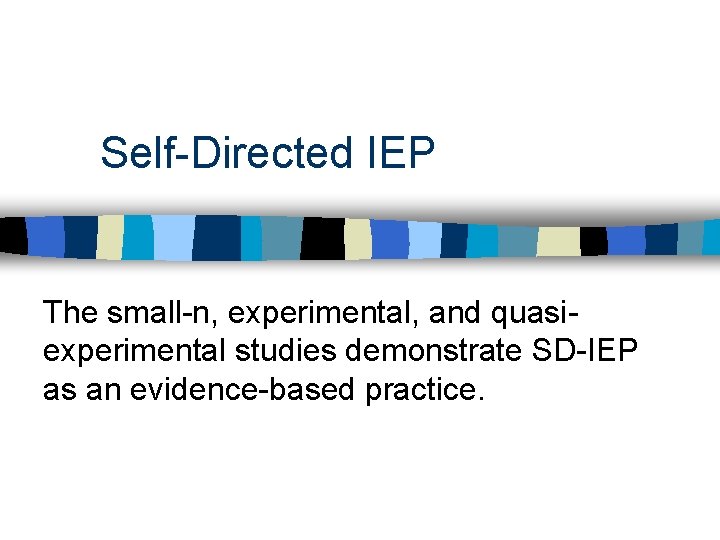 Self-Directed IEP

The small-n, experimental, and quasi-experimental studies demonstrate SD-IEP as an evidence-based practice.